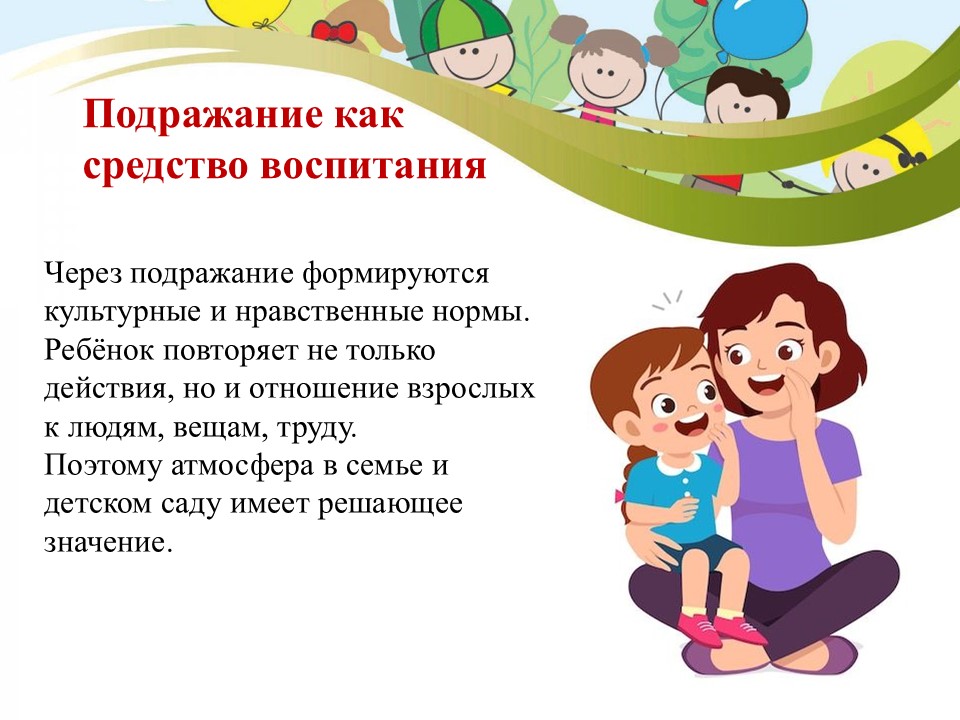 Подражание как средство воспитания

Через подражание формируются культурные и нравственные нормы. Ребёнок повторяет не только действия, но и отношение взрослых к людям, вещам, труду.
Поэтому атмосфера в семье и детском саду имеет решающее значение.